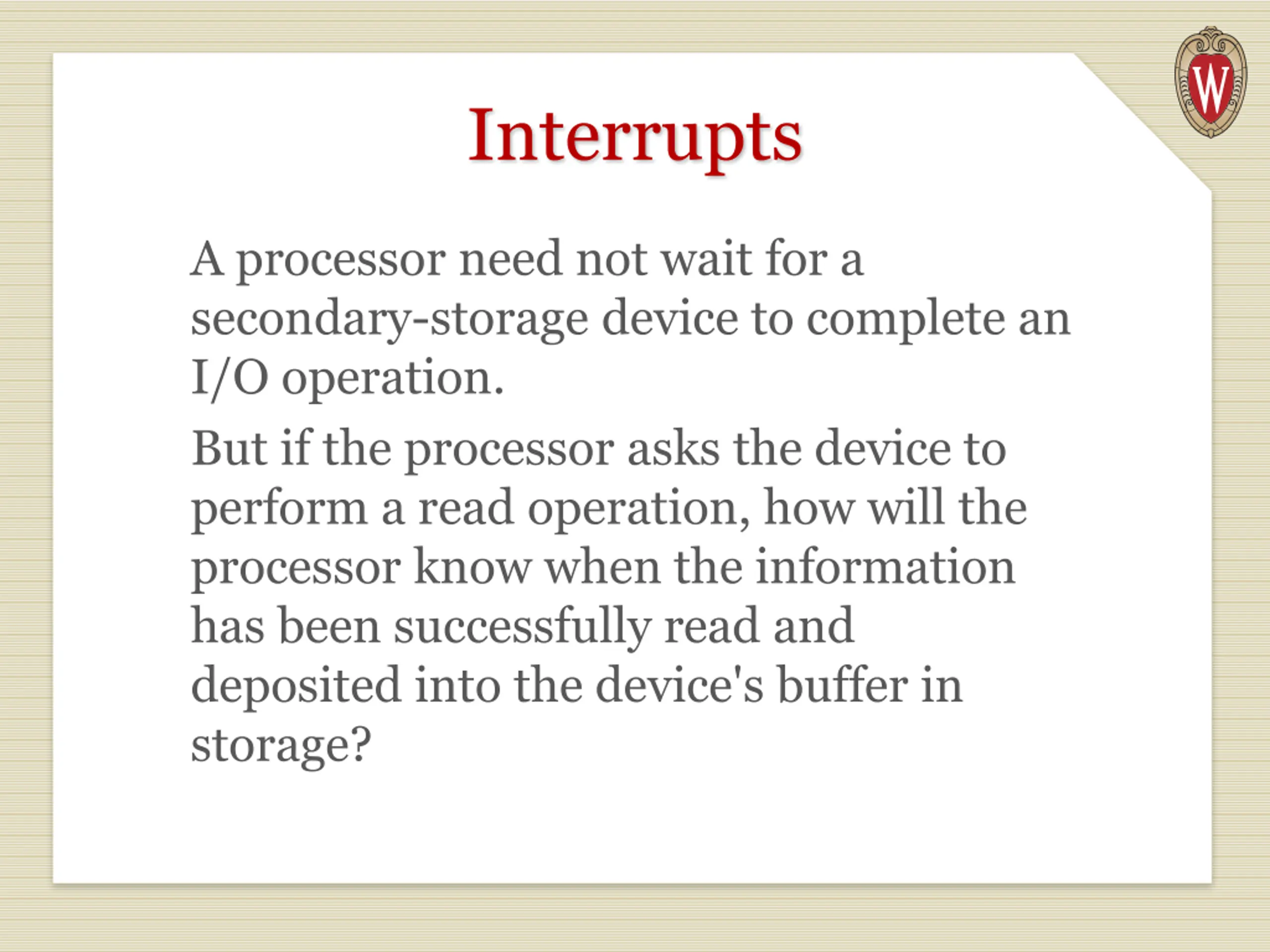 W

Interrupts

A processor need not wait for a secondary-storage device to complete an I/O operation.

But if the processor asks the device to perform a read operation, how will the processor know when the information has been successfully read and deposited into the device's buffer in storage?